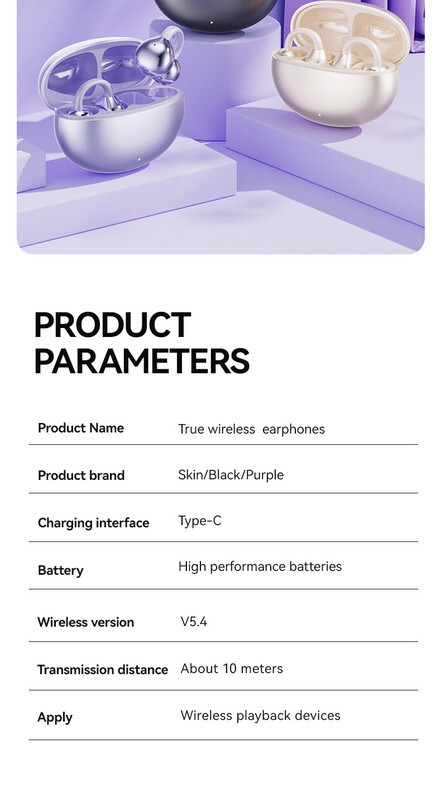 PRODUCT PARAMETERS

Product Name
True wireless earphones

Product brand
Skin/Black/Purple

Charging interface
Type-C

Battery
High performance batteries

Wireless version
V5.4

Transmission distance
About 10 meters

Apply
Wireless playback devices